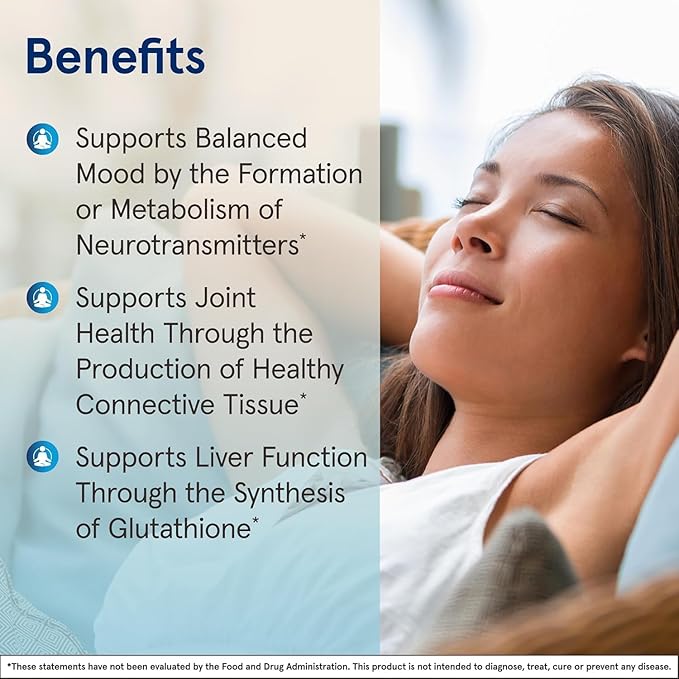 Benefits

Supports Balanced Mood by the Formation or Metabolism of Neurotransmitters*

Supports Joint Health Through the Production of Healthy Connective Tissue*

Supports Liver Function Through the Synthesis of Glutathione*

*These statements have not been evaluated by the Food and Drug Administration. This product is not intended to diagnose, treat, cure or prevent any disease.